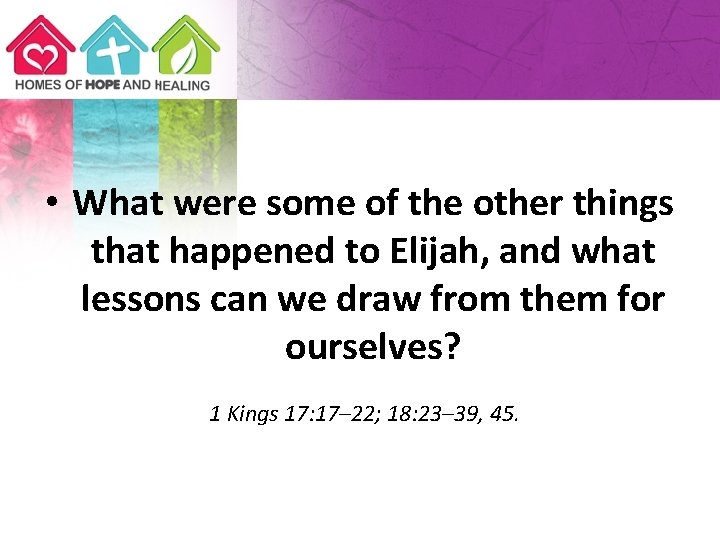 HOMES OF HOPE AND HEALING

• What were some of the other things that happened to Elijah, and what lessons can we draw from them for ourselves?

1 Kings 17:17–22; 18:23–39, 45.